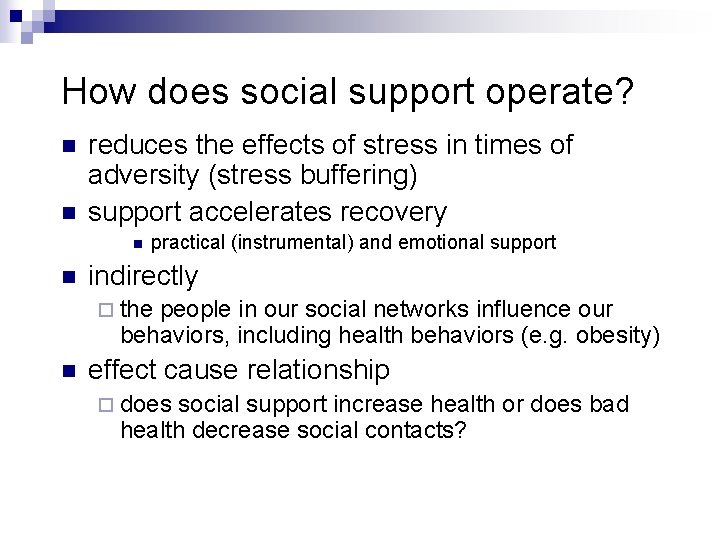 How does social support operate?

reduces the effects of stress in times of adversity (stress buffering)

support accelerates recovery

practical (instrumental) and emotional support

indirectly

the people in our social networks influence our behaviors, including health behaviors (e.g. obesity)

effect cause relationship

does social support increase health or does bad health decrease social contacts?